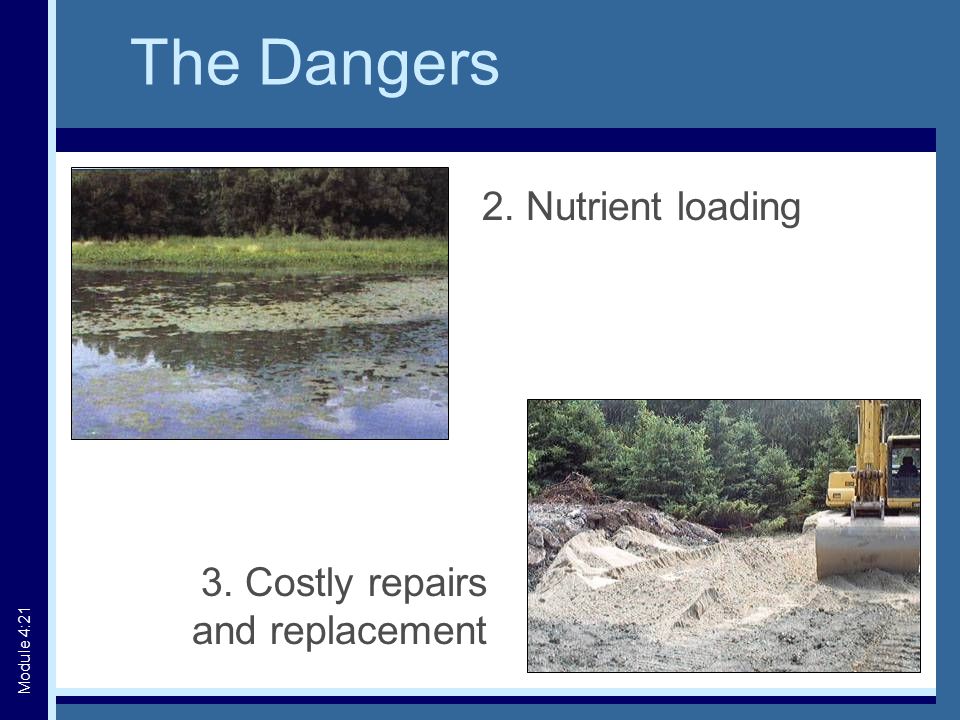 The Dangers

2. Nutrient loading

3. Costly repairs and replacement

Module 4:21